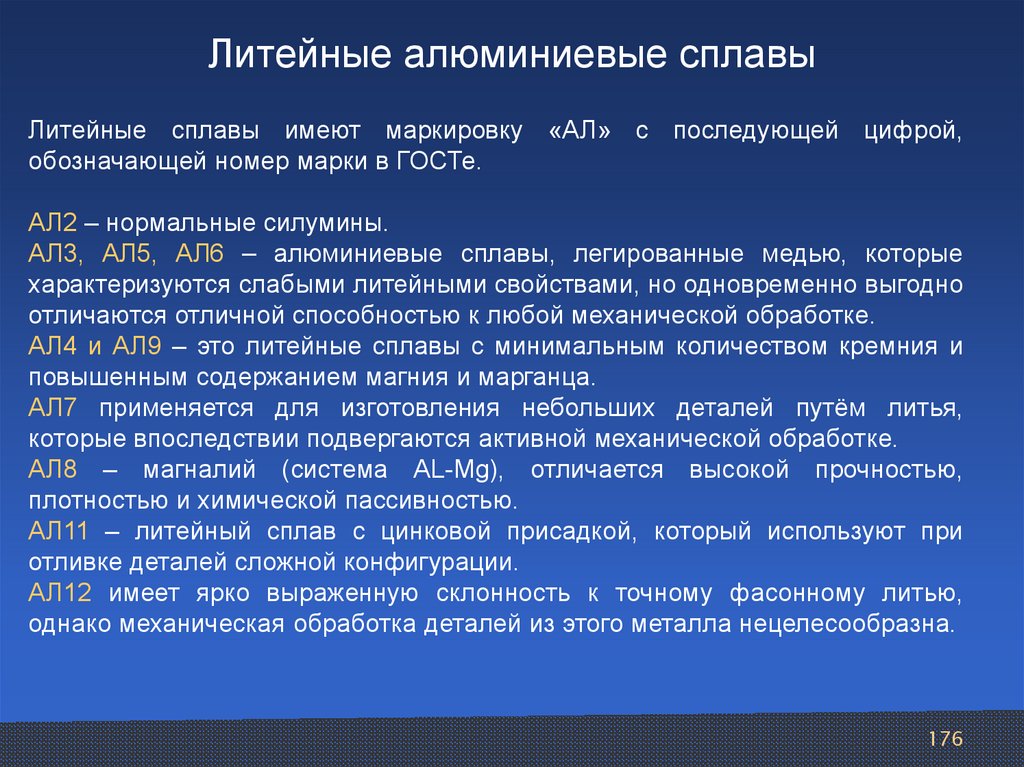 Литейные алюминиевые сплавы

Литейные сплавы имеют маркировку «АЛ» с последующей цифрой, обозначающей номер марки в ГОСТе.

АЛ2 – нормальные силумины.
АЛ3, АЛ5, АЛ6 – алюминиевые сплавы, легированные медью, которые характеризуются слабыми литейными свойствами, но одновременно выгодно отличаются отличной способностью к любой механической обработке.
АЛ4 и АЛ9 – это литейные сплавы с минимальным количеством кремния и повышенным содержанием магния и марганца.
АЛ7 применяется для изготовления небольших деталей путём литья, которые впоследствии подвергаются активной механической обработке.
АЛ8 – магналий (система AL-Mg), отличается высокой прочностью, плотностью и химической пассивностью.
АЛ11 – литейный сплав с цинковой присадкой, который используют при отливке деталей сложной конфигурации.
АЛ12 имеет ярко выраженную склонность к точному фасонному литью, однако механическая обработка деталей из этого металла нецелесообразна.

176